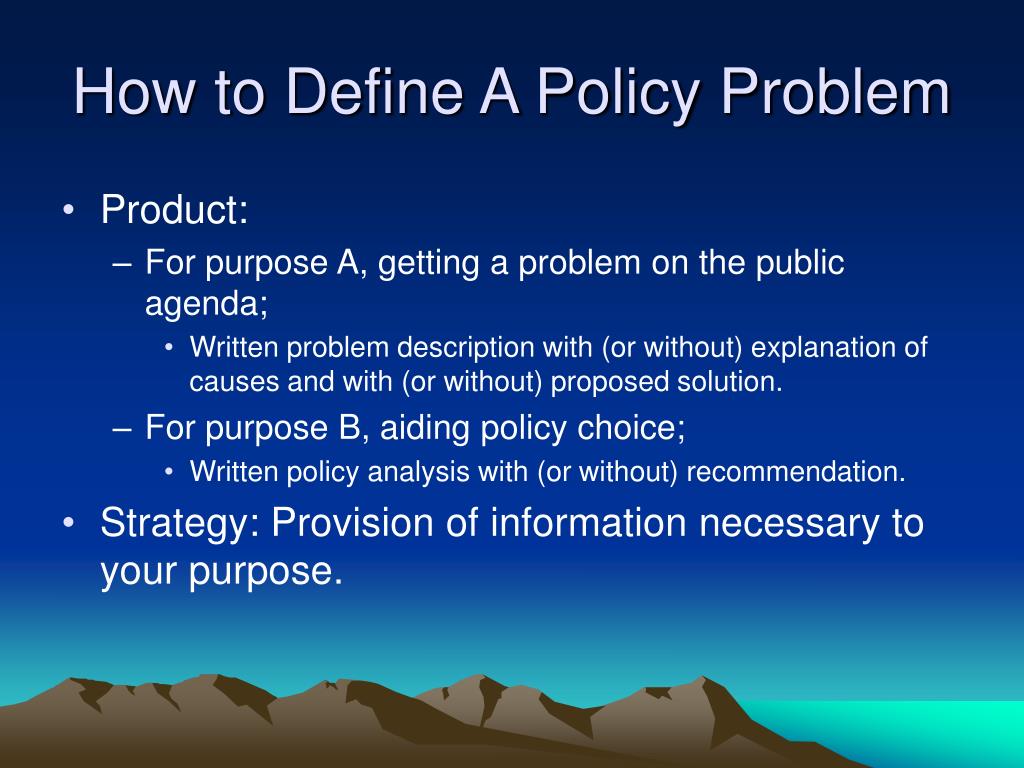 How to Define A Policy Problem

• Product:
– For purpose A, getting a problem on the public agenda;
• Written problem description with (or without) explanation of causes and with (or without) proposed solution.
– For purpose B, aiding policy choice;
• Written policy analysis with (or without) recommendation.
• Strategy: Provision of information necessary to your purpose.